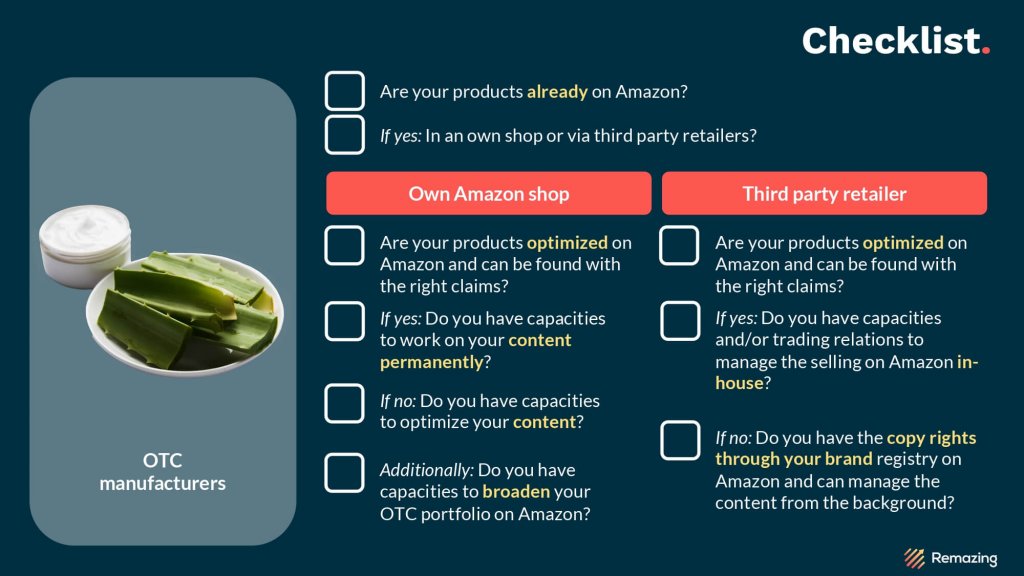 Checklist.

OTC manufacturers

Are your products already on Amazon?

If yes: In an own shop or via third party retailers?

Own Amazon shop

Are your products optimized on Amazon and can be found with the right claims?

If yes: Do you have capacities to work on your content permanently?

If no: Do you have capacities to optimize your content?

Additionally: Do you have capacities to broaden your OTC portfolio on Amazon?

Third party retailer

Are your products optimized on Amazon and can be found with the right claims?

If yes: Do you have capacities and/or trading relations to manage the selling on Amazon in-house?

If no: Do you have the copy rights through your brand registry on Amazon and can manage the content from the background?

Remazing